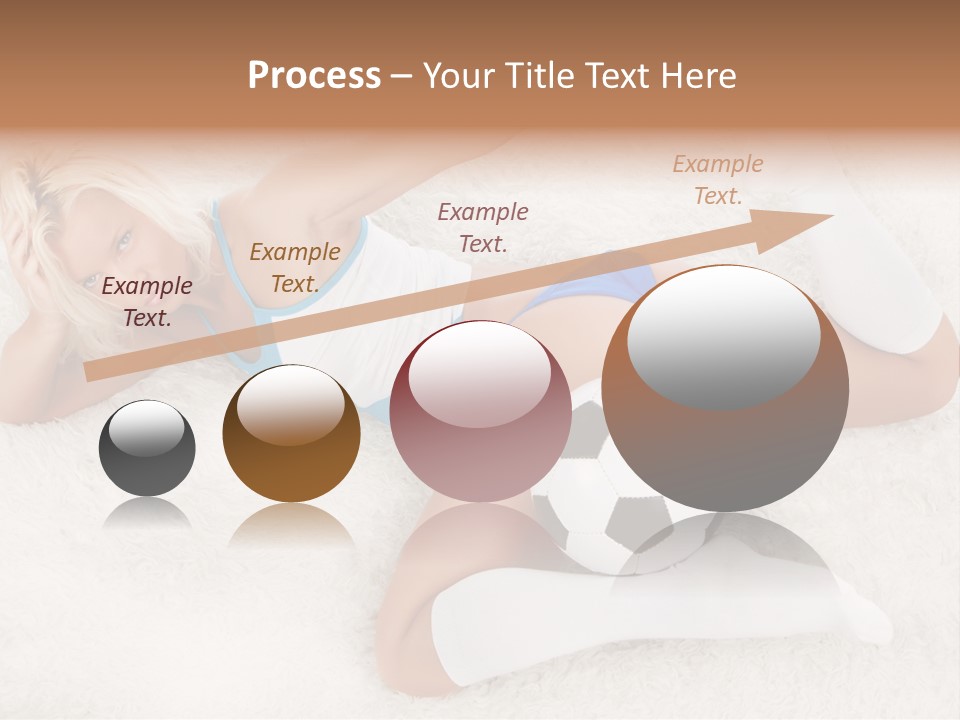 Process – Your Title Text Here

Example Text.

Example Text.

Example Text.

Example Text.